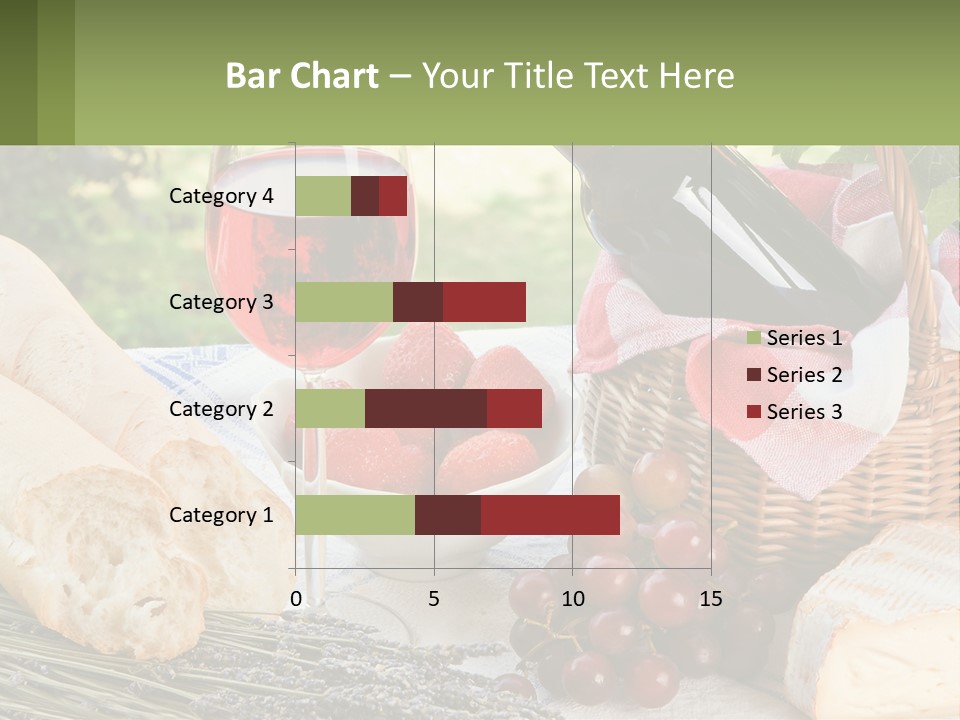 Bar Chart – Your Title Text Here

Category 4
Category 3
Category 2
Category 1

0
5
10
15

Series 1
Series 2
Series 3